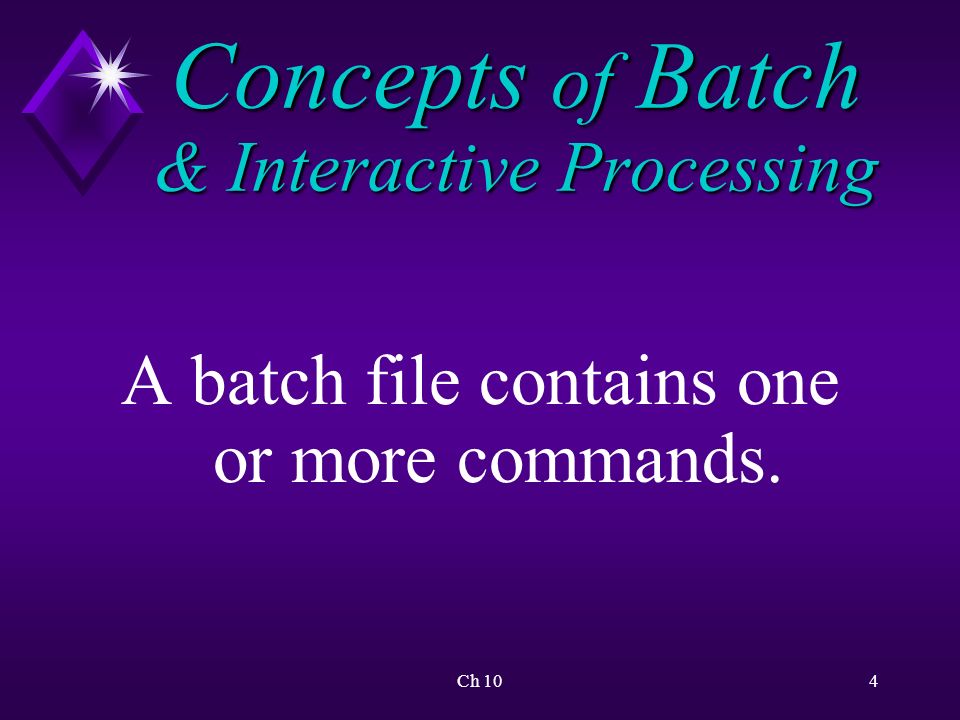 Concepts of Batch & Interactive Processing

A batch file contains one or more commands.

Ch 10

4